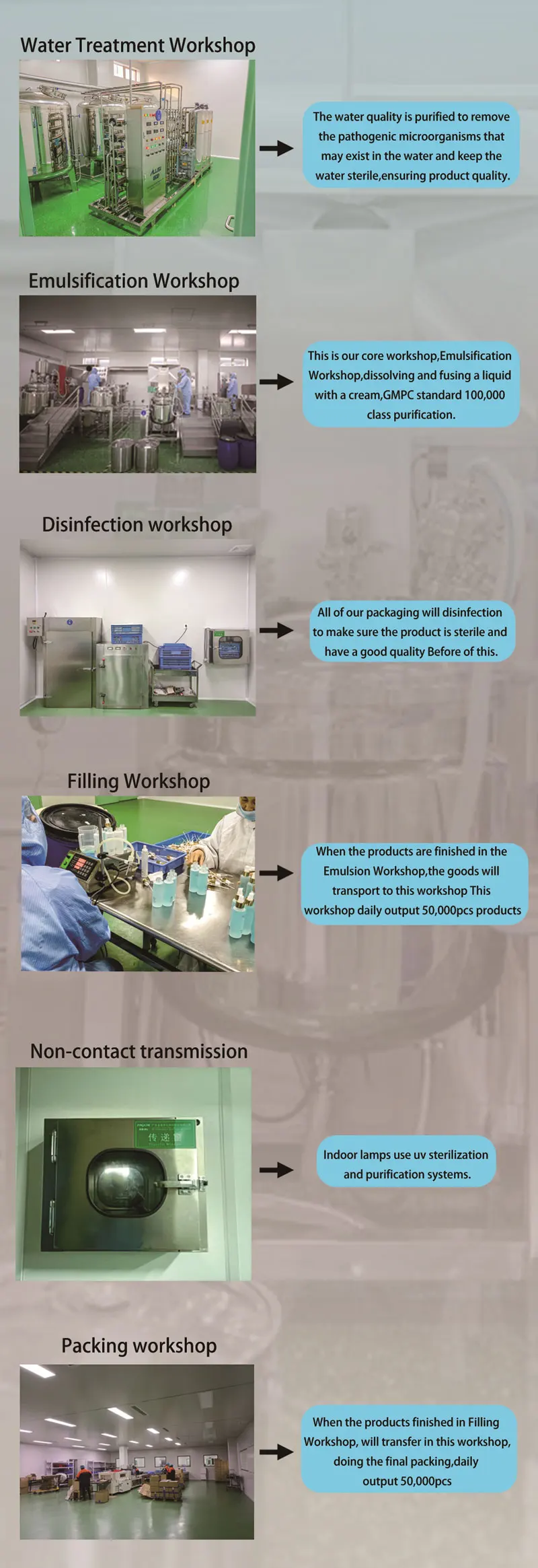 Water Treatment Workshop

The water quality is purified to remove the pathogenic microorganisms that may exist in the water and keep the water sterile,ensuring product quality.

Emulsification Workshop

This is our core workshop,Emulsification Workshop,dissolving and fusing a liquid with a cream,GMPC standard 100,000 class purification.

Disinfection workshop

All of our packaging will disinfection to make sure the product is sterile and have a good quality Before of this.

Filling Workshop

When the products are finished in the Emulsion Workshop,the goods will transport to this workshop This workshop daily output 50,000pcs products

Non-contact transmission

传递窗

Indoor lamps use uv sterilization and purification systems.

Packing workshop

When the products finished in Filling Workshop, will transfer in this workshop, doing the final packing,daily output 50,000pcs